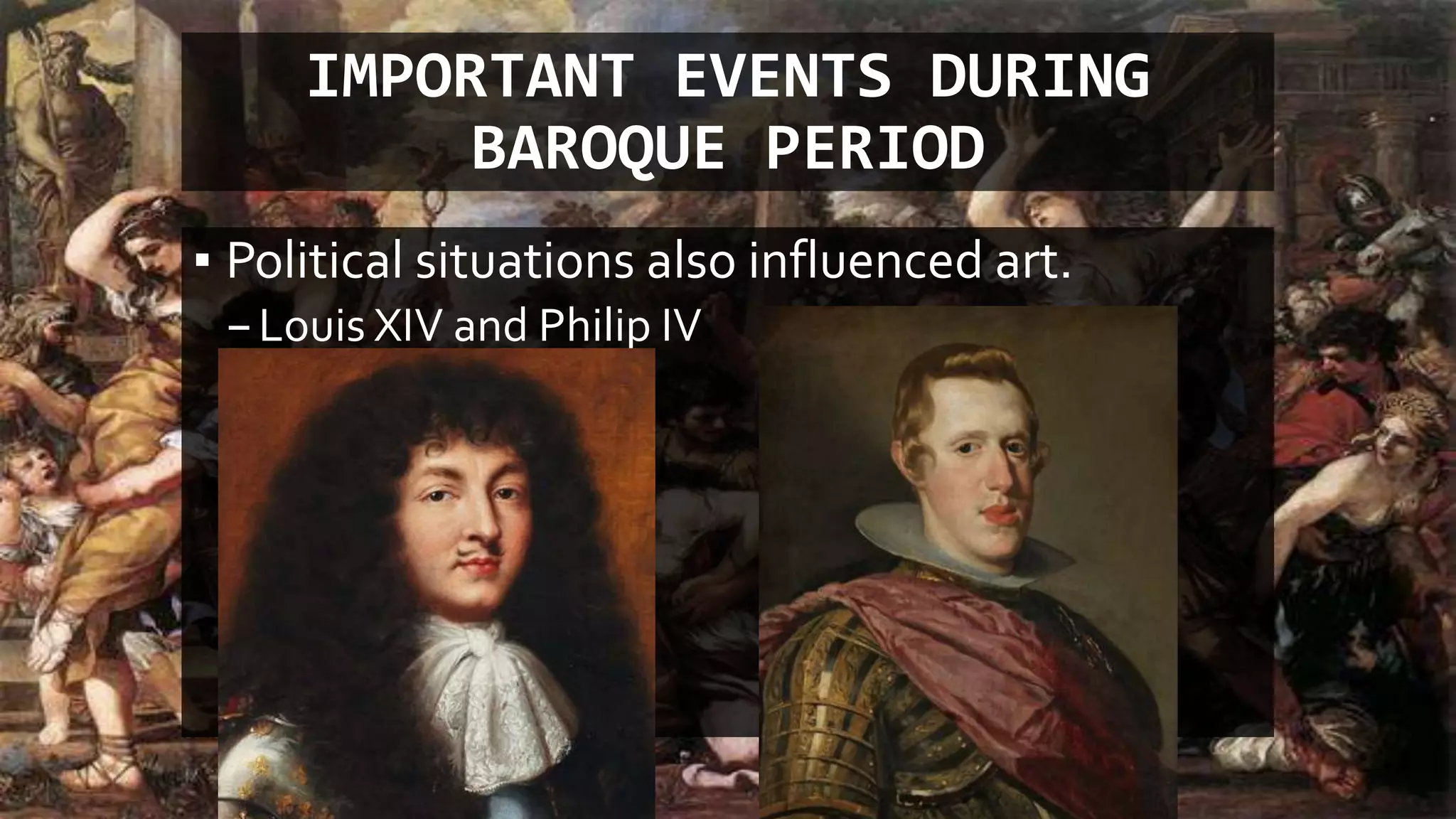 IMPORTANT EVENTS DURING BAROQUE PERIOD

▪ Political situations also influenced art.
– Louis XIV and Philip IV